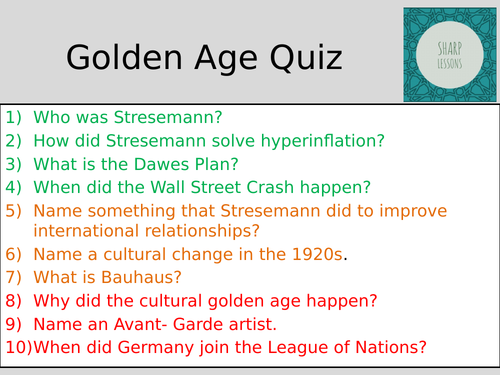 Golden Age Quiz

SHARP LESSONS

1) Who was Stresemann?
2) How did Stresemann solve hyperinflation?
3) What is the Dawes Plan?
4) When did the Wall Street Crash happen?
5) Name something that Stresemann did to improve international relationships?
6) Name a cultural change in the 1920s.
7) What is Bauhaus?
8) Why did the cultural golden age happen?
9) Name an Avant- Garde artist.
10)When did Germany join the League of Nations?